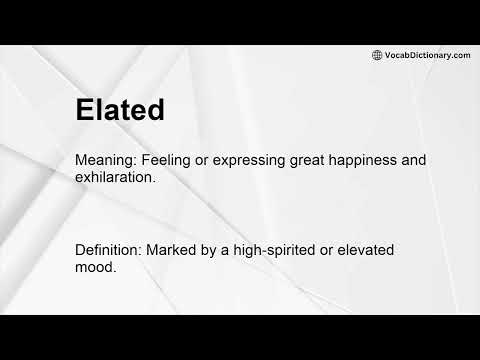 VocabDictionary.com

Elated

Meaning: Feeling or expressing great happiness and exhilaration.

Definition: Marked by a high-spirited or elevated mood.